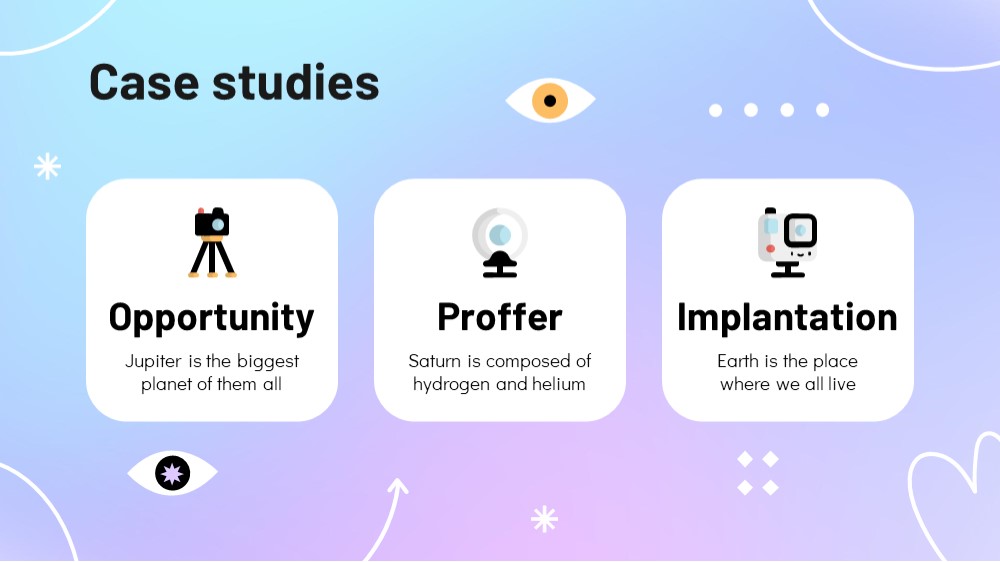 Case studies

Opportunity

Jupiter is the biggest planet of them all

Proffer

Saturn is composed of hydrogen and helium

Implantation

Earth is the place where we all live